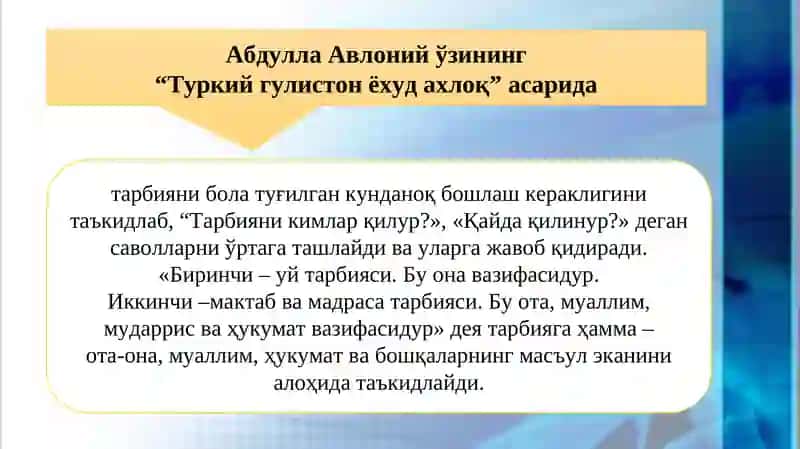 Абдулла Авлоний ўзининг
“Туркий гулистон ёхуд ахлоқ” асарида

тарбияни бола туғилган кунданоқ бошлаш кераклигини таъкидлаб, “Тарбияни кимлар қилур?», «Қайда қилинур?» деган саволларни ўртага ташлайди ва уларга жавоб қидиради. «Биринчи – уй тарбияси. Бу она вазифасидур.
Иккинчи –мактаб ва мадраса тарбияси. Бу ота, муаллим, мударрис ва ҳукумат вазифасидур» дея тарбияга ҳамма – ота-она, муаллим, ҳукумат ва бошқаларнинг масъул эканини алоҳида таъкидлайди.